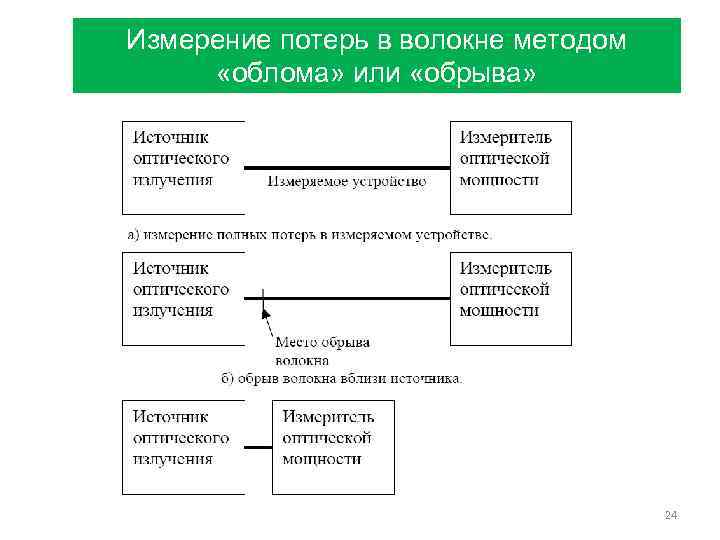 Измерение потерь в волокне методом «облома» или «обрыва»

Источник оптического излучения

Измеряемое устройство

Измеритель оптической мощности

а) измерение полных потерь в измеряемом устройстве.

Источник оптического излучения

Измеритель оптической мощности

Место обрыва волокна

б) обрыв волокна вблизи источника.

Источник оптического излучения

Измеритель оптической мощности

24